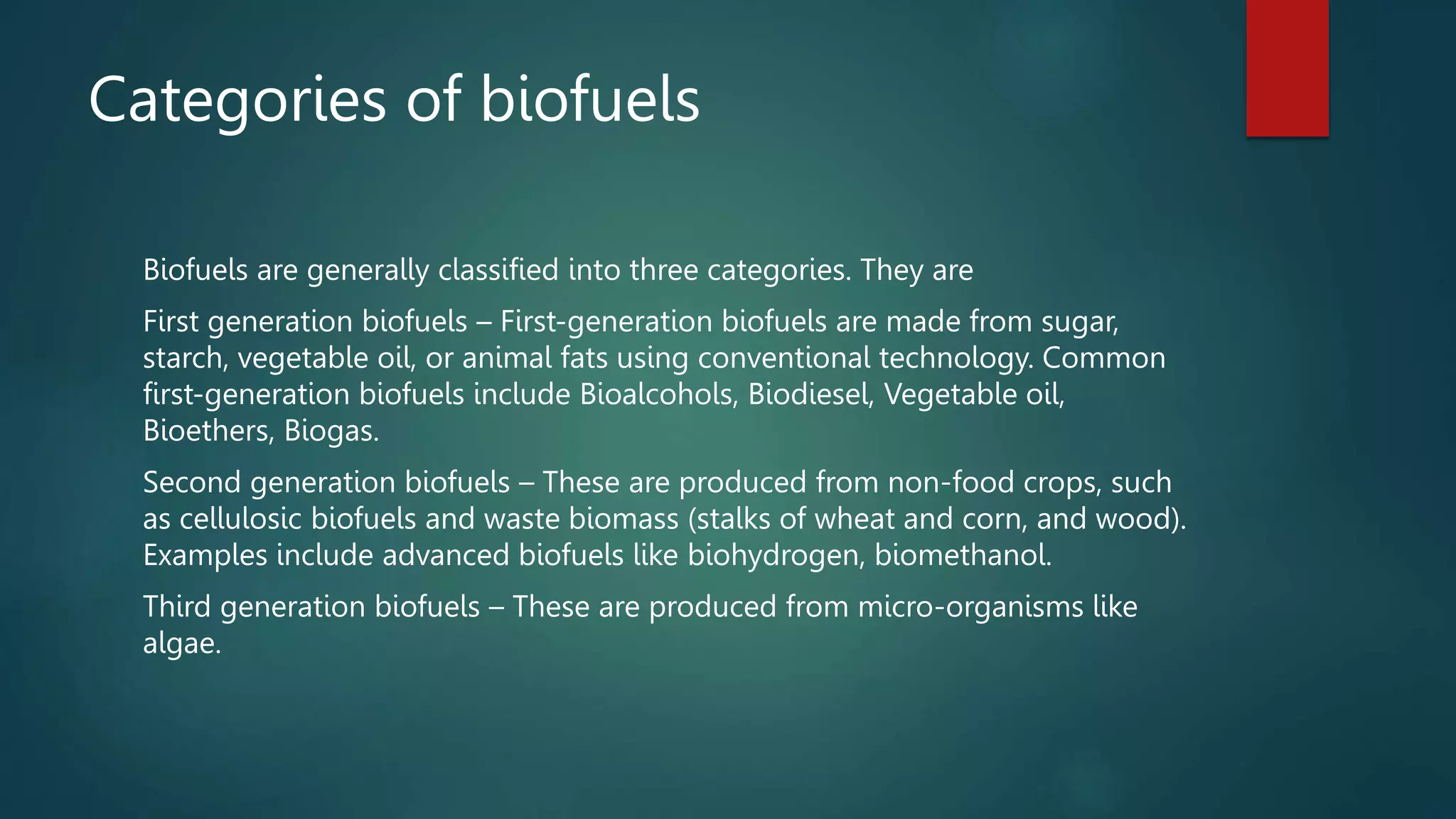 Categories of biofuels

Biofuels are generally classified into three categories. They are

First generation biofuels – First-generation biofuels are made from sugar, starch, vegetable oil, or animal fats using conventional technology. Common first-generation biofuels include Bioalcohols, Biodiesel, Vegetable oil, Bioethers, Biogas.

Second generation biofuels – These are produced from non-food crops, such as cellulosic biofuels and waste biomass (stalks of wheat and corn, and wood). Examples include advanced biofuels like biohydrogen, biomethanol.

Third generation biofuels – These are produced from micro-organisms like algae.